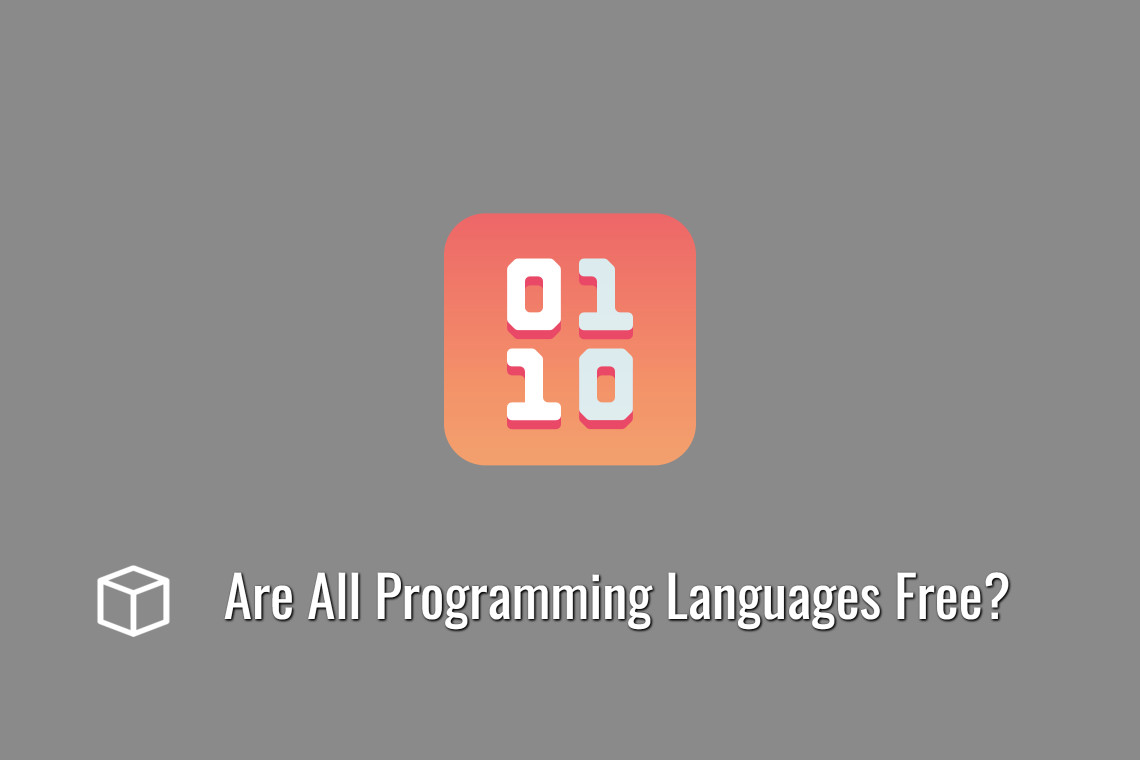 01
10

Are All Programming Languages Free?